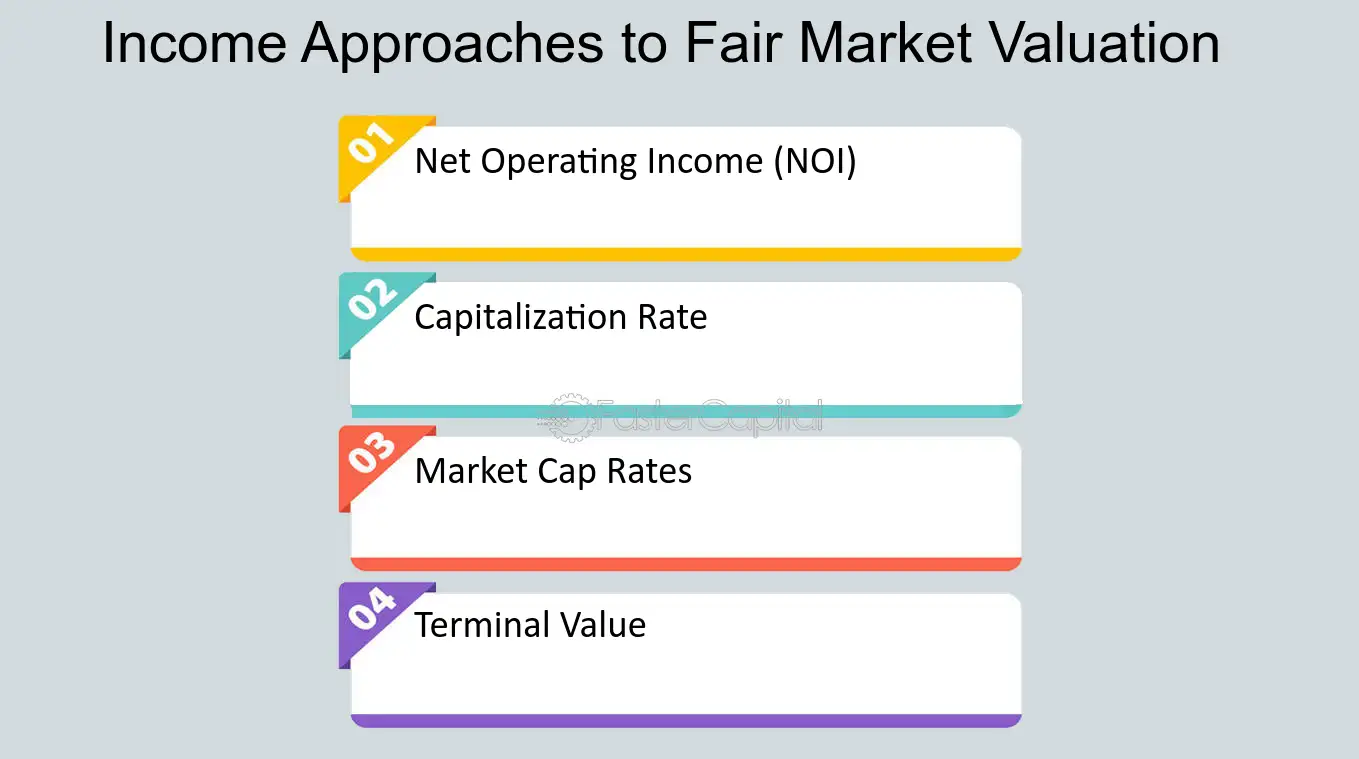 Income Approaches to Fair Market Valuation

01 Net Operating Income (NOI)

02 Capitalization Rate

FasterCapital

03 Market Cap Rates

04 Terminal Value